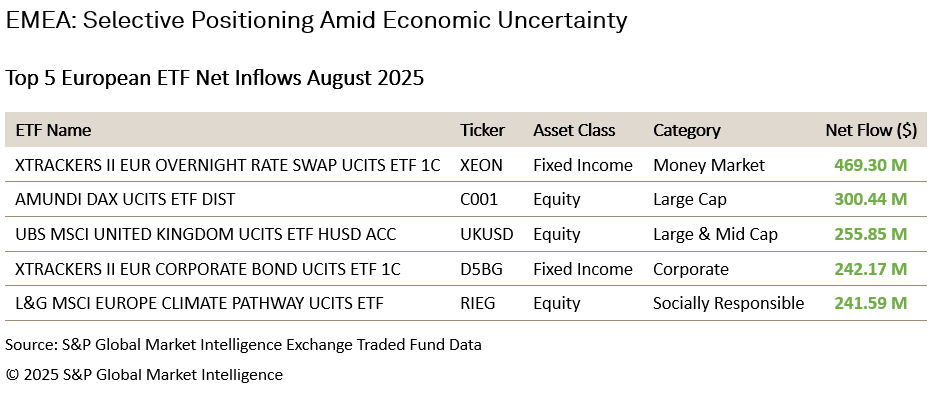 EMEA: Selective Positioning Amid Economic Uncertainty

Top 5 European ETF Net Inflows August 2025

| ETF Name | Ticker | Asset Class | Category | Net Flow ($) |
|---|---|---|---|---|
| XTRACKERS II EUR OVERNIGHT RATE SWAP UCITS ETF 1C | XEON | Fixed Income | Money Market | 469.30 M |
| AMUNDI DAX UCITS ETF DIST | C001 | Equity | Large Cap | 300.44 M |
| UBS MSCI UNITED KINGDOM UCITS ETF HUSD ACC | UKUSD | Equity | Large & Mid Cap | 255.85 M |
| XTRACKERS II EUR CORPORATE BOND UCITS ETF 1C | D5BG | Fixed Income | Corporate | 242.17 M |
| L&G MSCI EUROPE CLIMATE PATHWAY UCITS ETF | RIEG | Equity | Socially Responsible | 241.59 M |

Source: S&P Global Market Intelligence Exchange Traded Fund Data

© 2025 S&P Global Market Intelligence